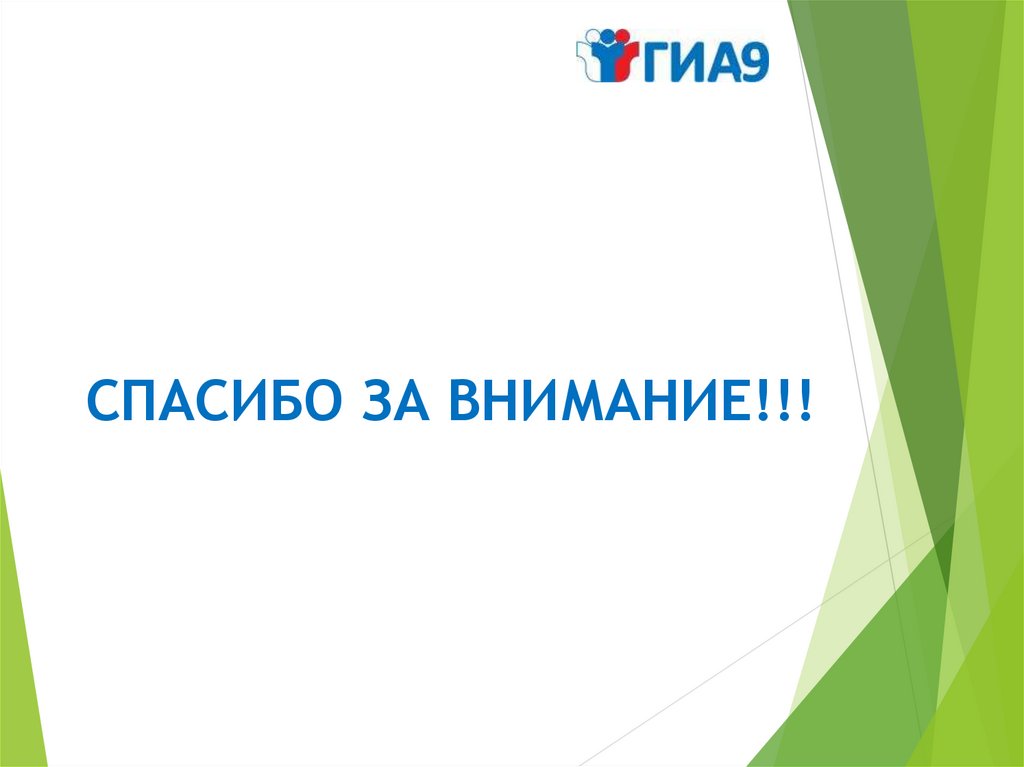 ГИА9

СПАСИБО ЗА ВНИМАНИЕ!!!